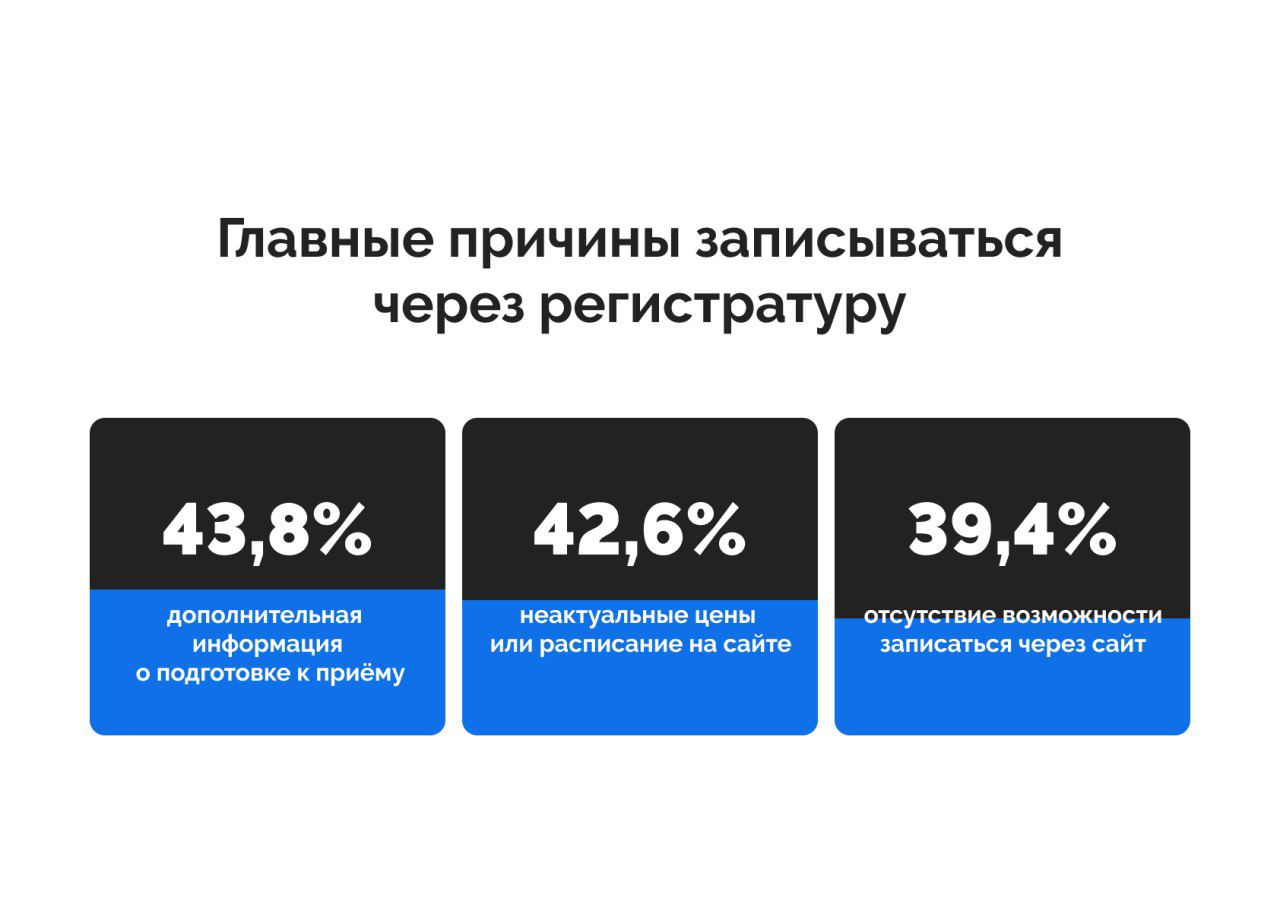 Главные причины записываться через регистратуру

43,8%

дополнительная информация о подготовке к приёму

42,6%

неактуальные цены или расписание на сайте

39,4%

отсутствие возможности записаться через сайт